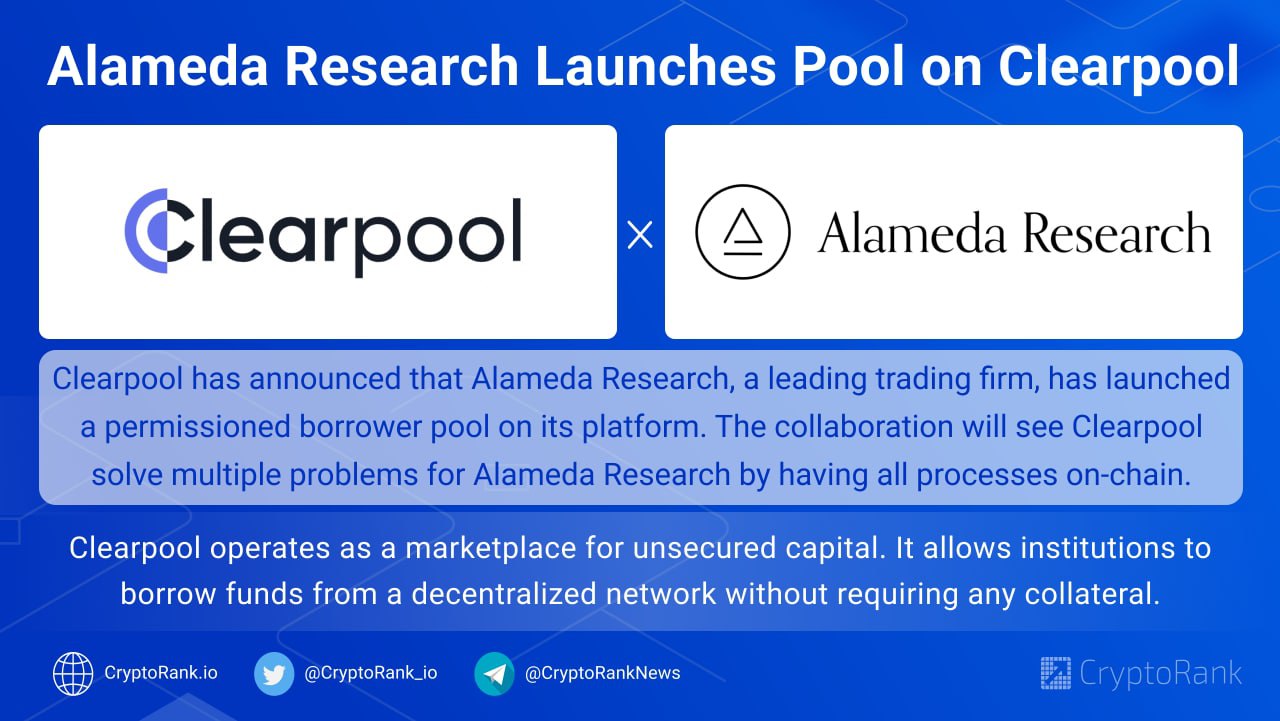 Alameda Research Launches Pool on Clearpool

Clearpool × Alameda Research

Clearpool has announced that Alameda Research, a leading trading firm, has launched a permissioned borrower pool on its platform. The collaboration will see Clearpool solve multiple problems for Alameda Research by having all processes on-chain.

Clearpool operates as a marketplace for unsecured capital. It allows institutions to borrow funds from a decentralized network without requiring any collateral.

CryptoRank.io @CryptoRank_io @CryptoRankNews CryptoRank